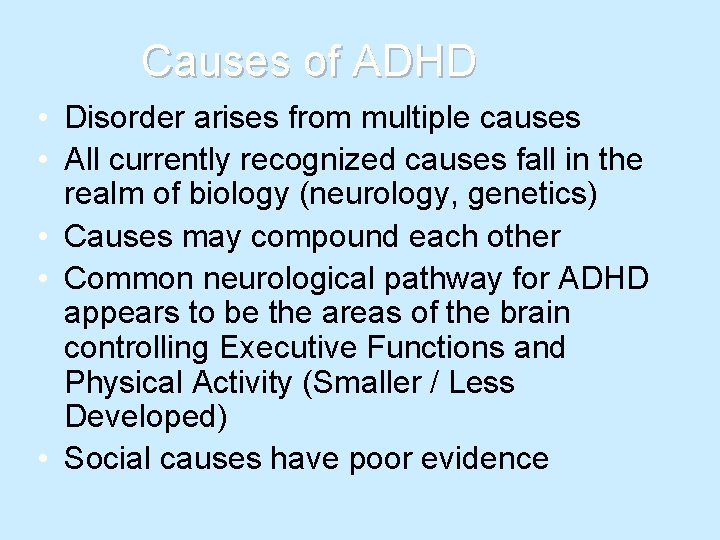 Causes of ADHD

• Disorder arises from multiple causes
• All currently recognized causes fall in the realm of biology (neurology, genetics)
• Causes may compound each other
• Common neurological pathway for ADHD appears to be the areas of the brain controlling Executive Functions and Physical Activity (Smaller / Less Developed)
• Social causes have poor evidence